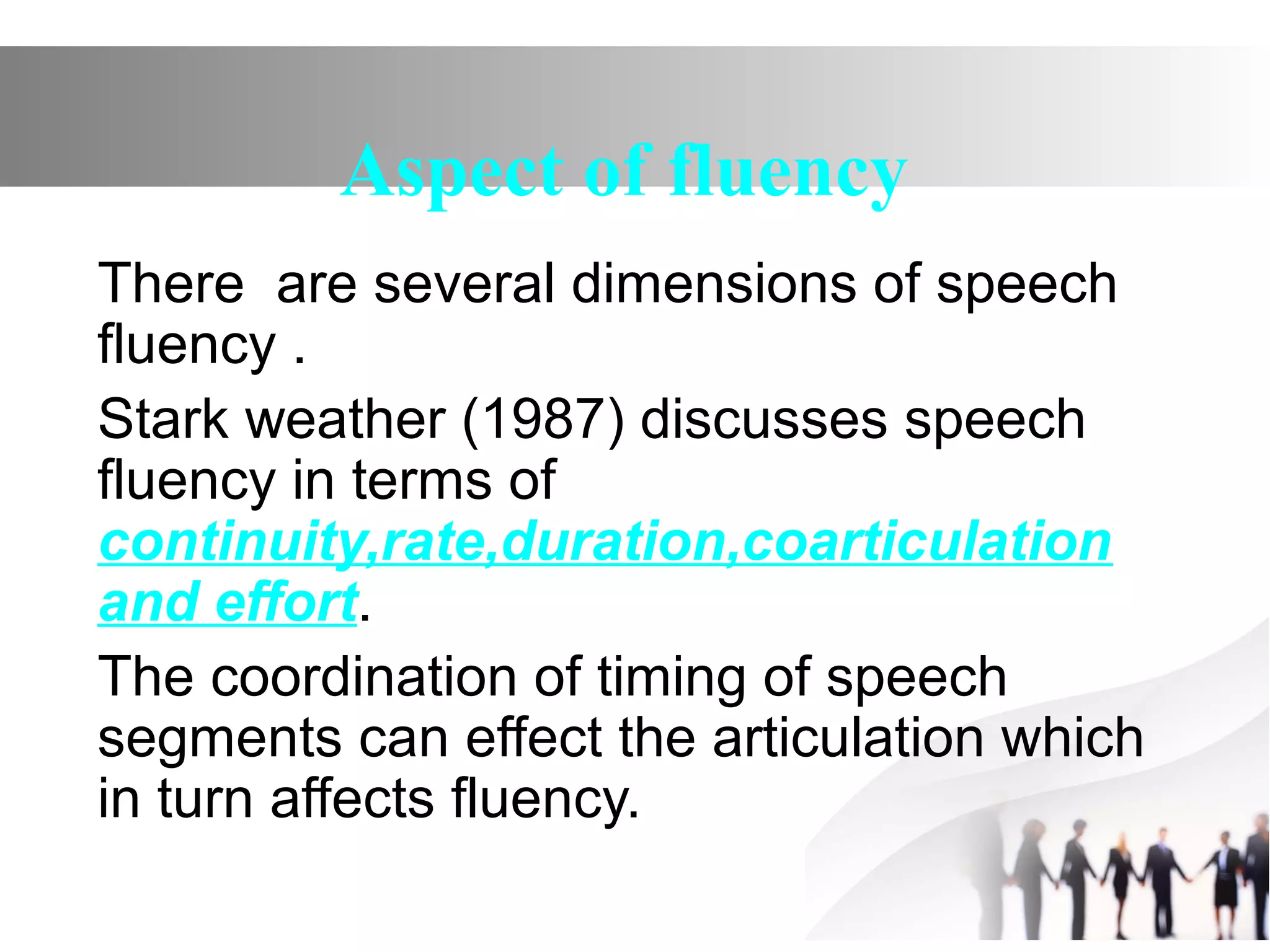 Aspect of fluency

There  are several dimensions of speech fluency .

Stark weather (1987) discusses speech fluency in terms of continuity,rate,duration,coarticulation and effort.

The coordination of timing of speech segments can effect the articulation which in turn affects fluency.